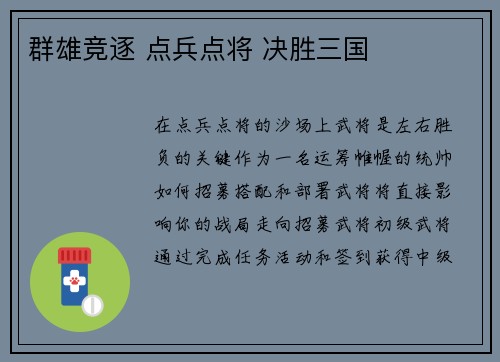 群雄竞逐 点兵点将 决胜三国

在点兵点将的沙场上武将是左右胜负的关键作为一名运筹帷幄的统帅如何招募搭配和部署武将将直接影响你的战局走向招募武将初级武将通过完成任务活动和签到获得中级